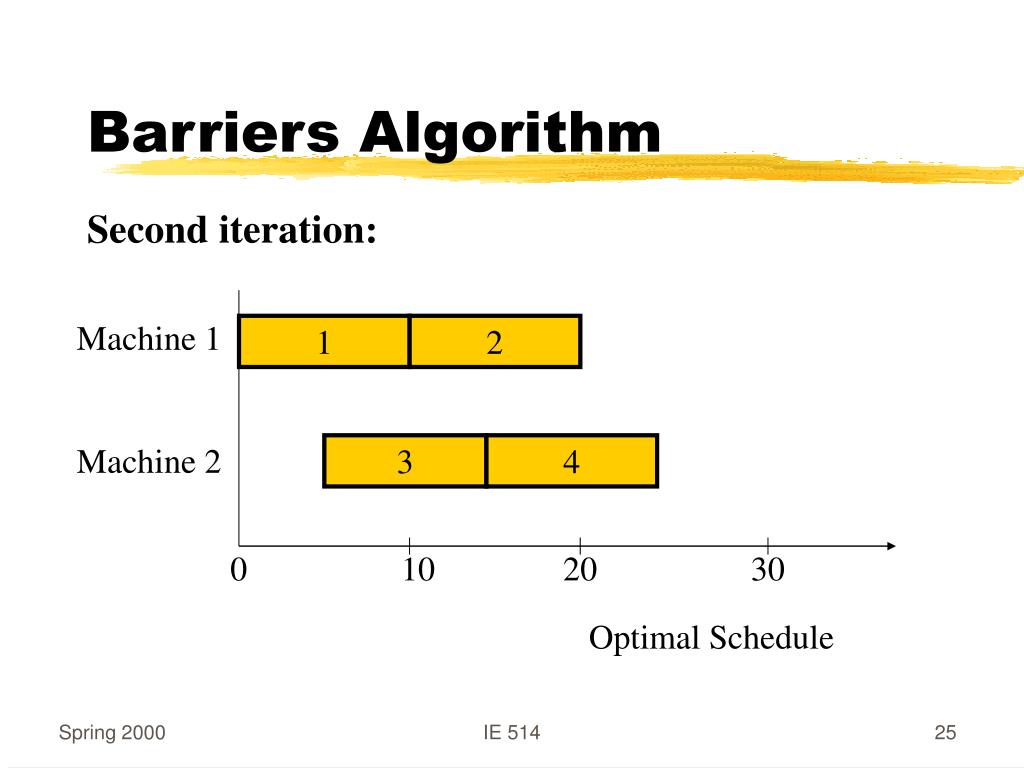 Barriers Algorithm

Second iteration:

Machine 1
1
2

Machine 2
3
4

0
10
20
30

Optimal Schedule

Spring 2000
IE 514
25